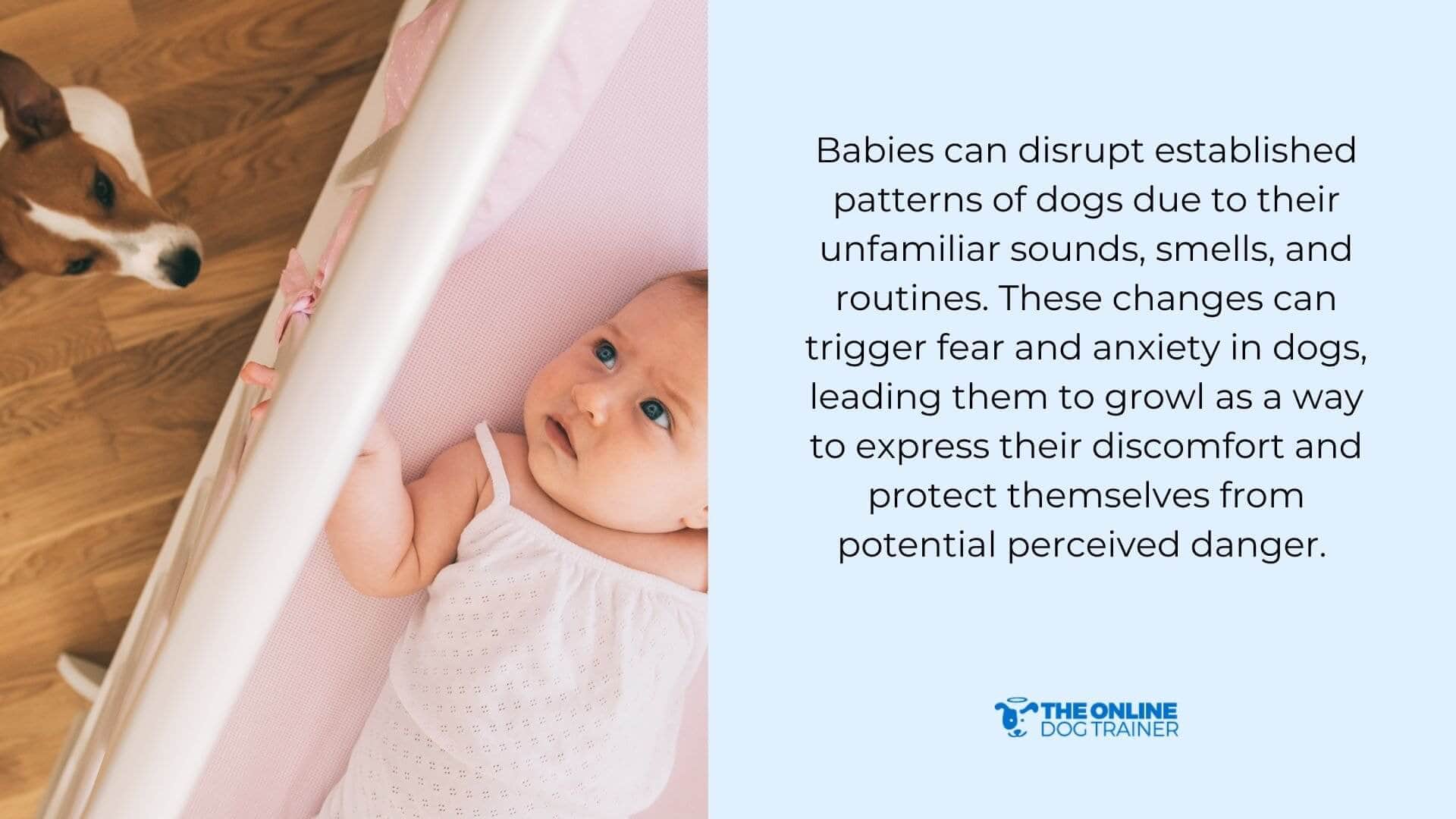 Babies can disrupt established patterns of dogs due to their unfamiliar sounds, smells, and routines. These changes can trigger fear and anxiety in dogs, leading them to growl as a way to express their discomfort and protect themselves from potential perceived danger.

THE ONLINE DOG TRAINER